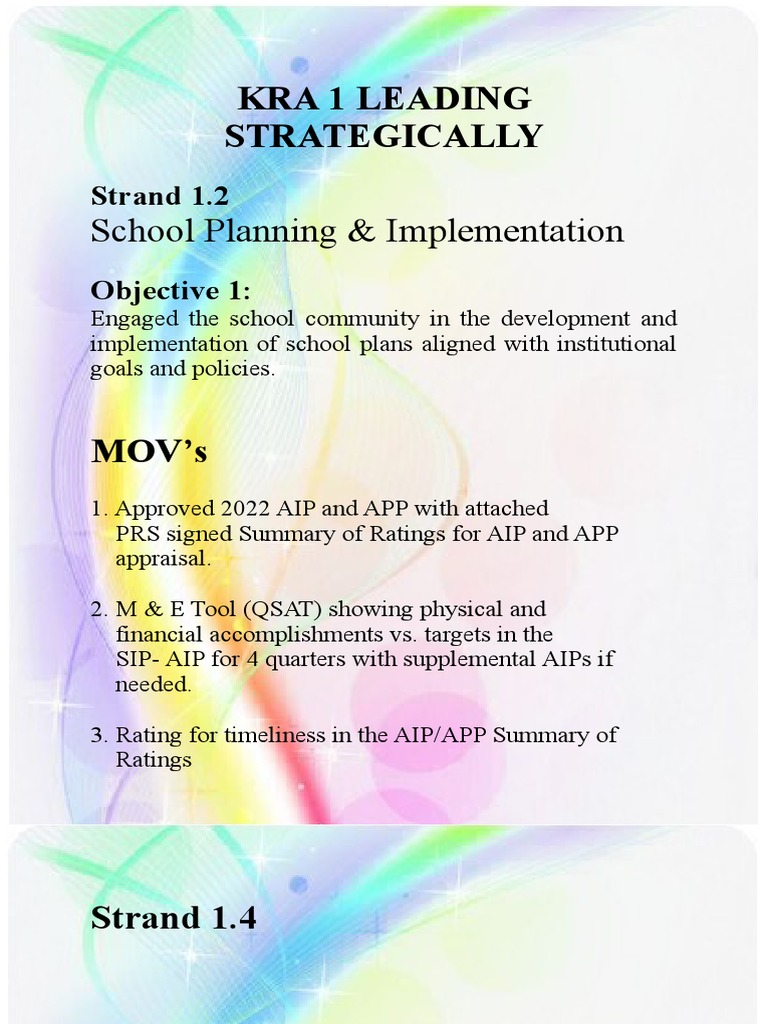 KRA 1 LEADING STRATEGICALLY

Strand 1.2
School Planning & Implementation

Objective 1:
Engaged the school community in the development and implementation of school plans aligned with institutional goals and policies.

MOV's

1. Approved 2022 AIP and APP with attached PRS signed Summary of Ratings for AIP and APP appraisal.

2. M & E Tool (QSAT) showing physical and financial accomplishments vs. targets in the SIP- AIP for 4 quarters with supplemental AIPs if needed.

3. Rating for timeliness in the AIP/APP Summary of Ratings

Strand 1.4